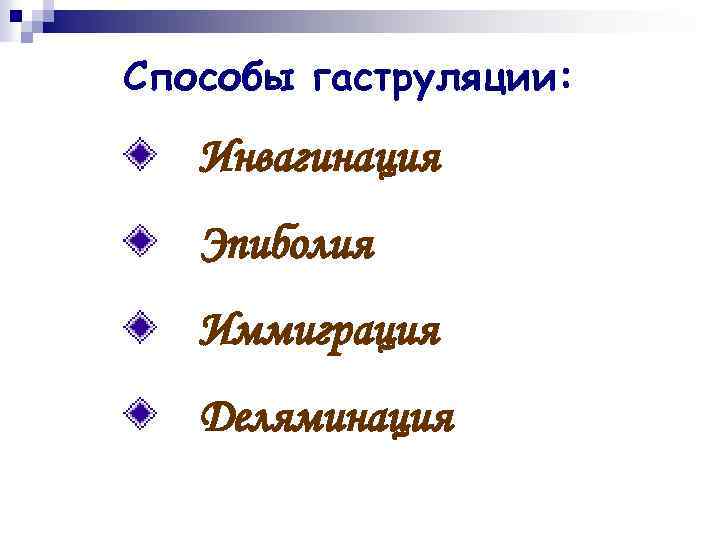 Способы гаструляции:

Инвагинация

Эпиболия

Иммиграция

Деляминация